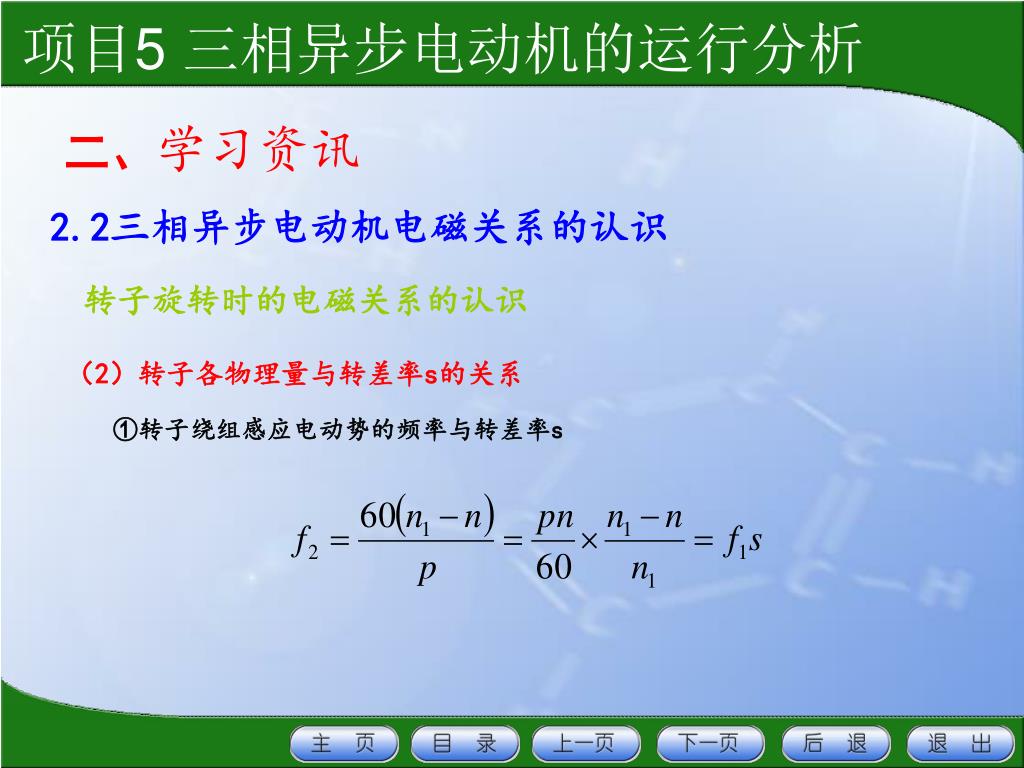 项目5 三相异步电动机的运行分析

二、学习资讯

2.2三相异步电动机电磁关系的认识

转子旋转时的电磁关系的认识

（2）转子各物理量与转差率s的关系

①转子绕组感应电动势的频率与转差率s

$f_2 = \frac{60(n_1 - n)}{p} = \frac{pn}{60} \times \frac{n_1 - n}{n_1} = f_1 s$

主 页 目 录 上一页 下一页 后 退 退 出